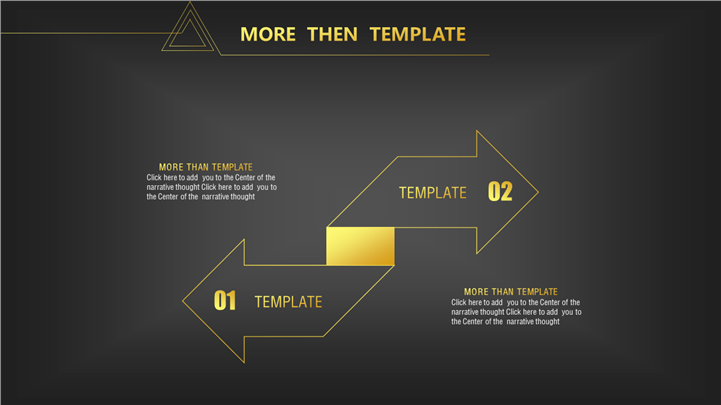 MORE THEN TEMPLATE

MORE THAN TEMPLATE
Click here to add you to the Center of the narrative thought Click here to add you to the Center of the narrative thought

TEMPLATE 02

01 TEMPLATE

MORE THAN TEMPLATE
Click here to add you to the Center of the narrative thought Click here to add you to the Center of the narrative thought